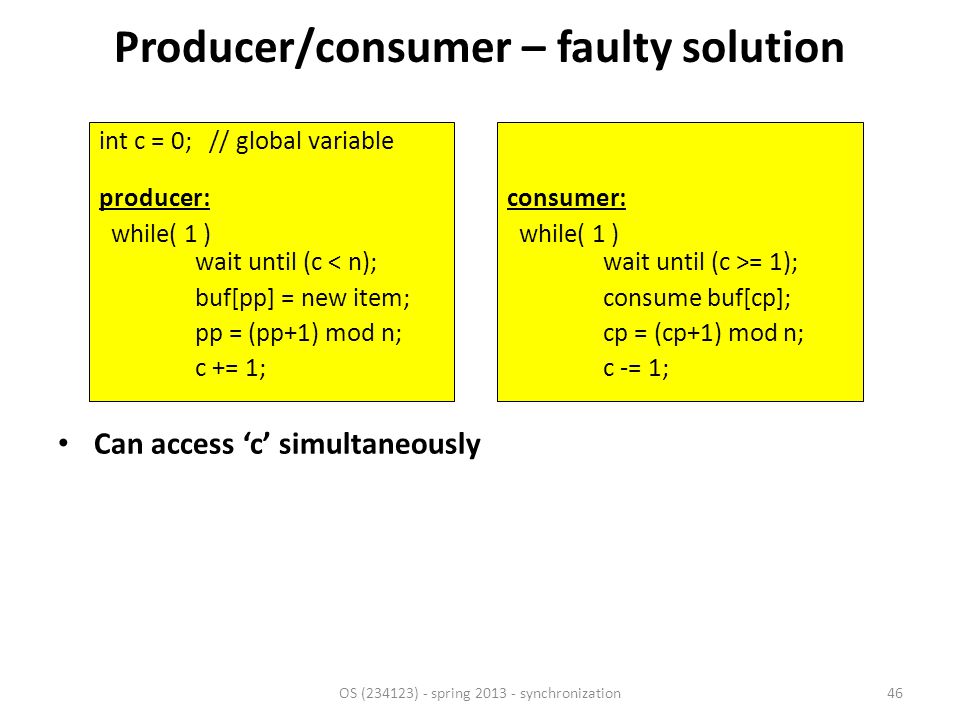 Producer/consumer – faulty solution

int c = 0; // global variable

producer:
while( 1 )
wait until (c < n);
buf[pp] = new item;
pp = (pp+1) mod n;
c += 1;

consumer:
while( 1 )
wait until (c >= 1);
consume buf[cp];
cp = (cp+1) mod n;
c -= 1;

• Can access ‘c’ simultaneously

OS (234123) - spring 2013 - synchronization

46